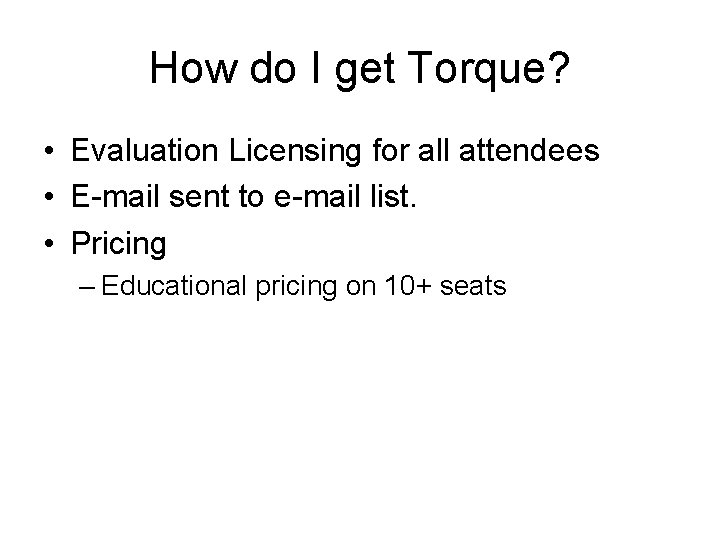 How do I get Torque?

• Evaluation Licensing for all attendees
• E-mail sent to e-mail list.
• Pricing
  – Educational pricing on 10+ seats